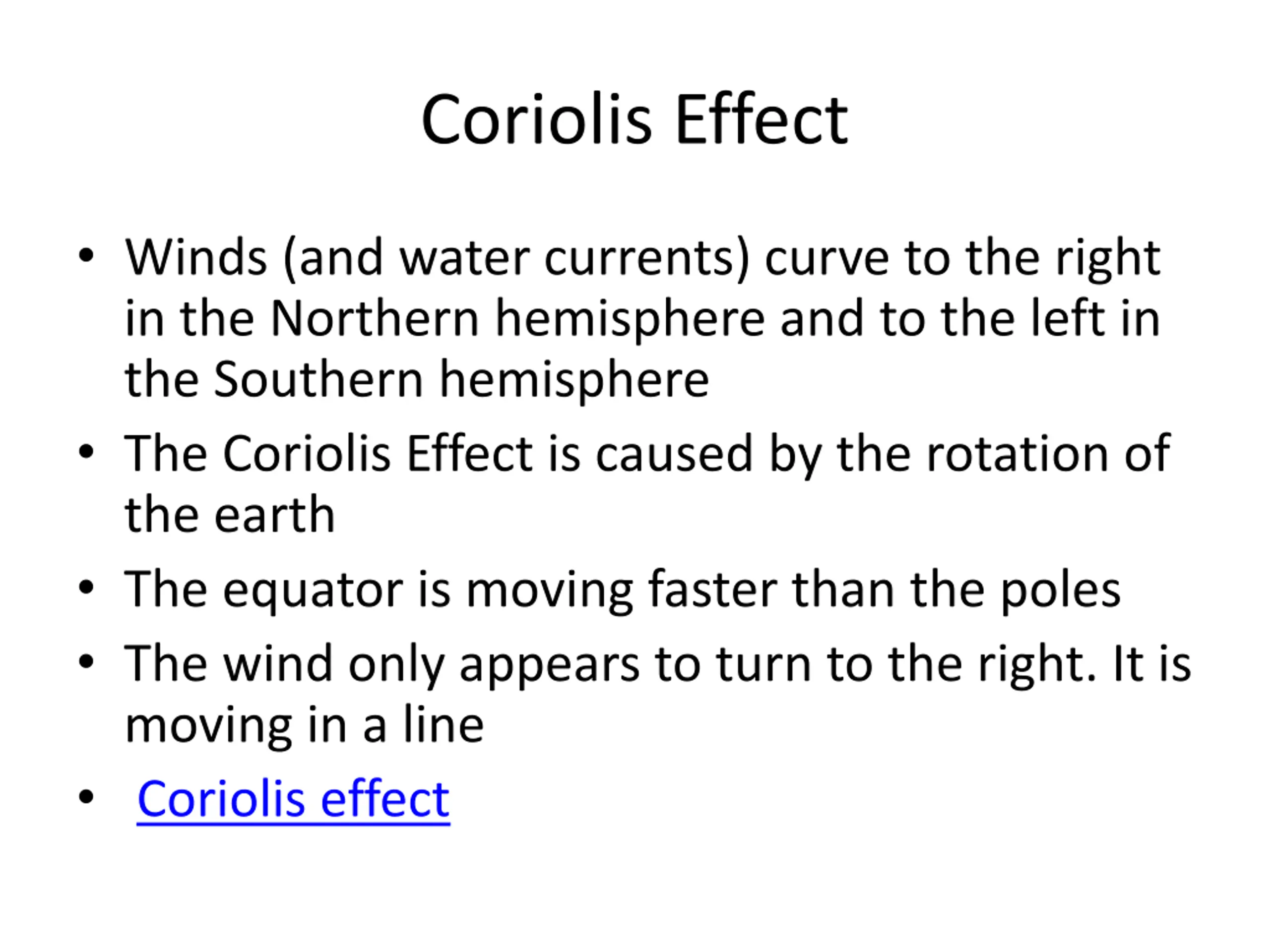 Coriolis Effect

• Winds (and water currents) curve to the right in the Northern hemisphere and to the left in the Southern hemisphere
• The Coriolis Effect is caused by the rotation of the earth
• The equator is moving faster than the poles
• The wind only appears to turn to the right. It is moving in a line
• Coriolis effect